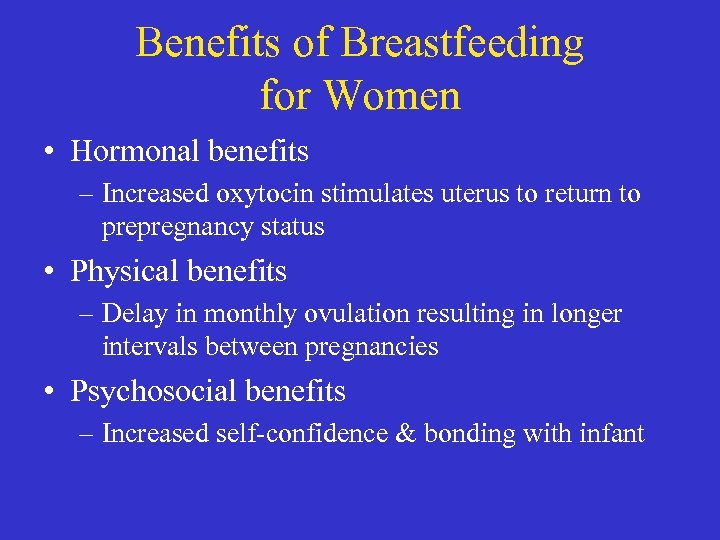 Benefits of Breastfeeding for Women

• Hormonal benefits
– Increased oxytocin stimulates uterus to return to prepregnancy status
• Physical benefits
– Delay in monthly ovulation resulting in longer intervals between pregnancies
• Psychosocial benefits
– Increased self-confidence & bonding with infant